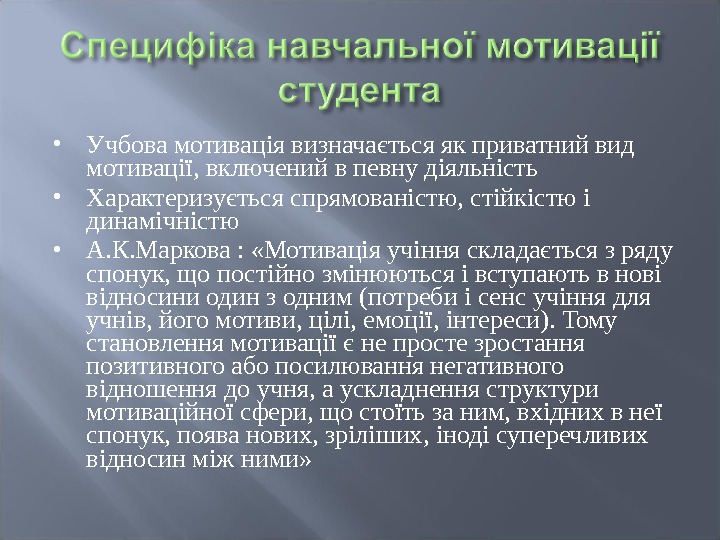 Специфіка навчальної мотивації студента

• Учбова мотивація визначається як приватний вид мотивації, включений в певну діяльність

• Характеризується спрямованістю, стійкістю і динамічністю

• А.К.Маркова : «Мотивація учіння складається з ряду спонук, що постійно змінюються і вступають в нові відносини один з одним (потреби і сенс учіння для учнів, його мотиви, цілі, емоції, інтереси). Тому становлення мотивації є не просте зростання позитивного або посилювання негативного відношення до учня, а ускладнення структури мотиваційної сфери, що стоїть за ним, вхідних в неї спонук, поява нових, зріліших, іноді суперечливих відносин між ними»